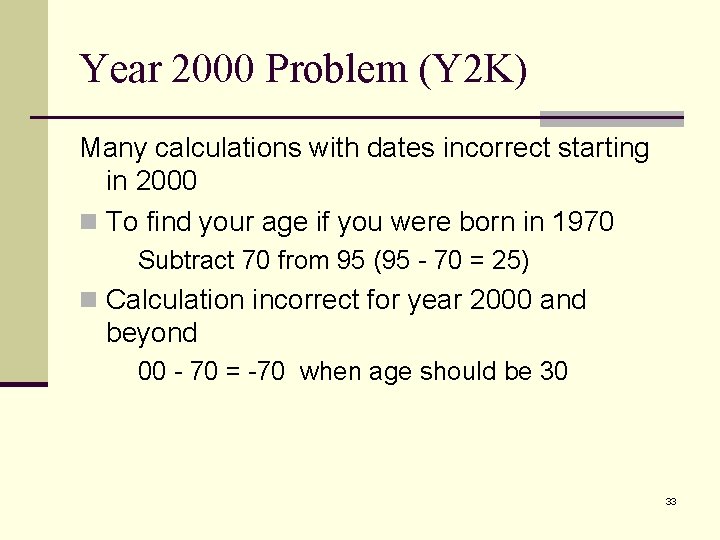 Year 2000 Problem (Y2K)

Many calculations with dates incorrect starting in 2000

To find your age if you were born in 1970

Subtract 70 from 95 (95 - 70 = 25)

Calculation incorrect for year 2000 and beyond

00 - 70 = -70 when age should be 30

33